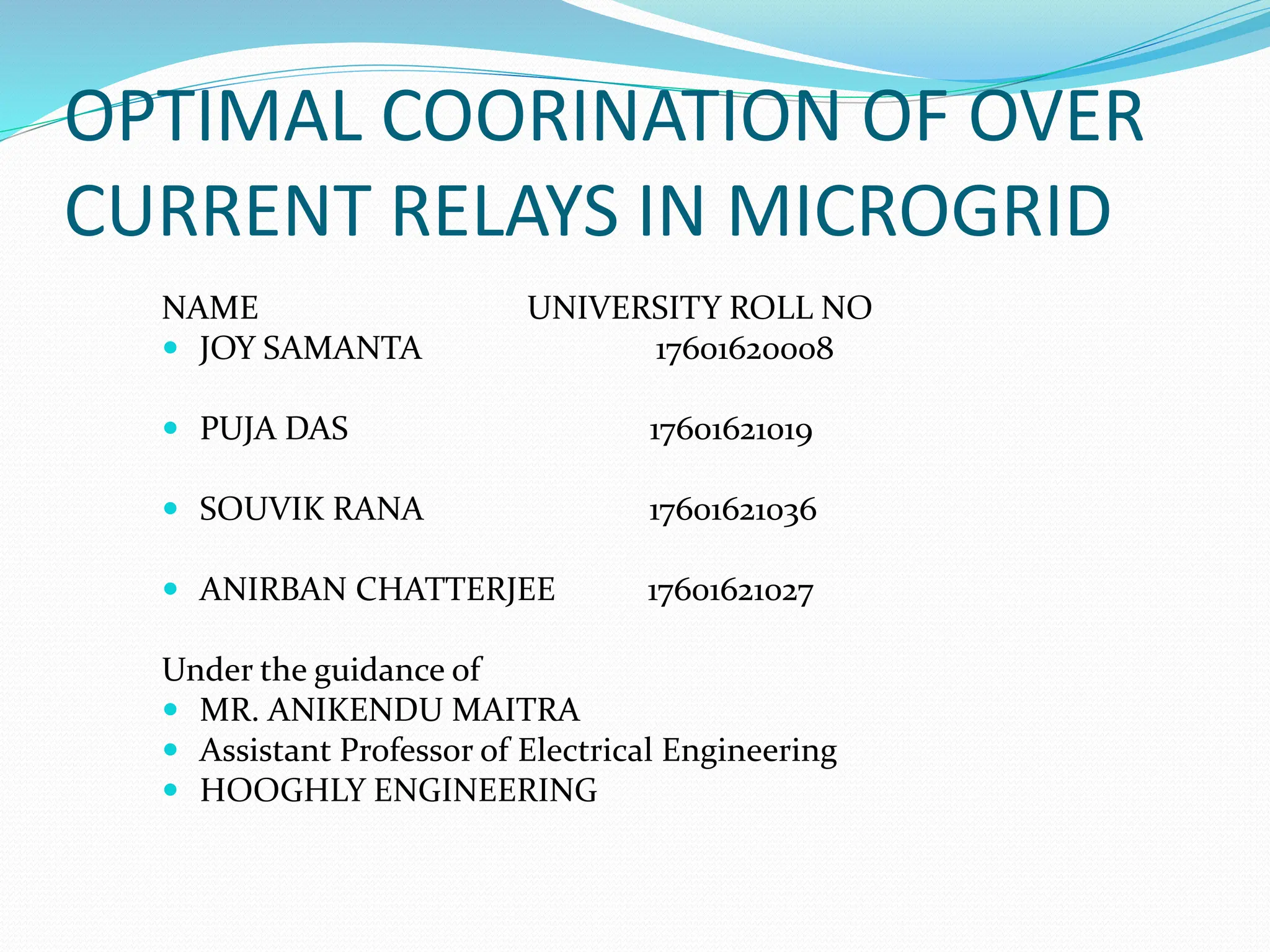 OPTIMAL COORINATION OF OVER CURRENT RELAYS IN MICROGRID

NAME UNIVERSITY ROLL NO

- JOY SAMANTA 17601620008
- PUJA DAS 17601621019
- SOUVIK RANA 17601621036
- ANIRBAN CHATTERJEE 17601621027

Under the guidance of

- MR. ANIKENDU MAITRA
- Assistant Professor of Electrical Engineering
- HOOGHLY ENGINEERING